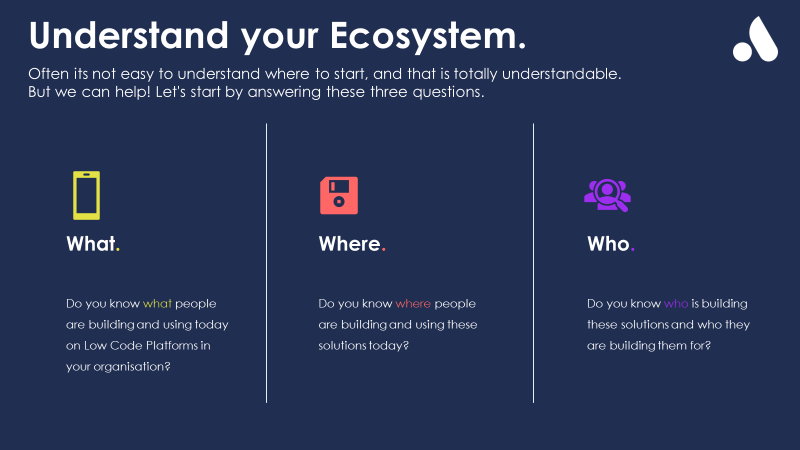 Understand your Ecosystem.

Often its not easy to understand where to start, and that is totally understandable. But we can help! Let's start by answering these three questions.

What.

Do you know what people are building and using today on Low Code Platforms in your organisation?

Where.

Do you know where people are building and using these solutions today?

Who.

Do you know who is building these solutions and who they are building them for?